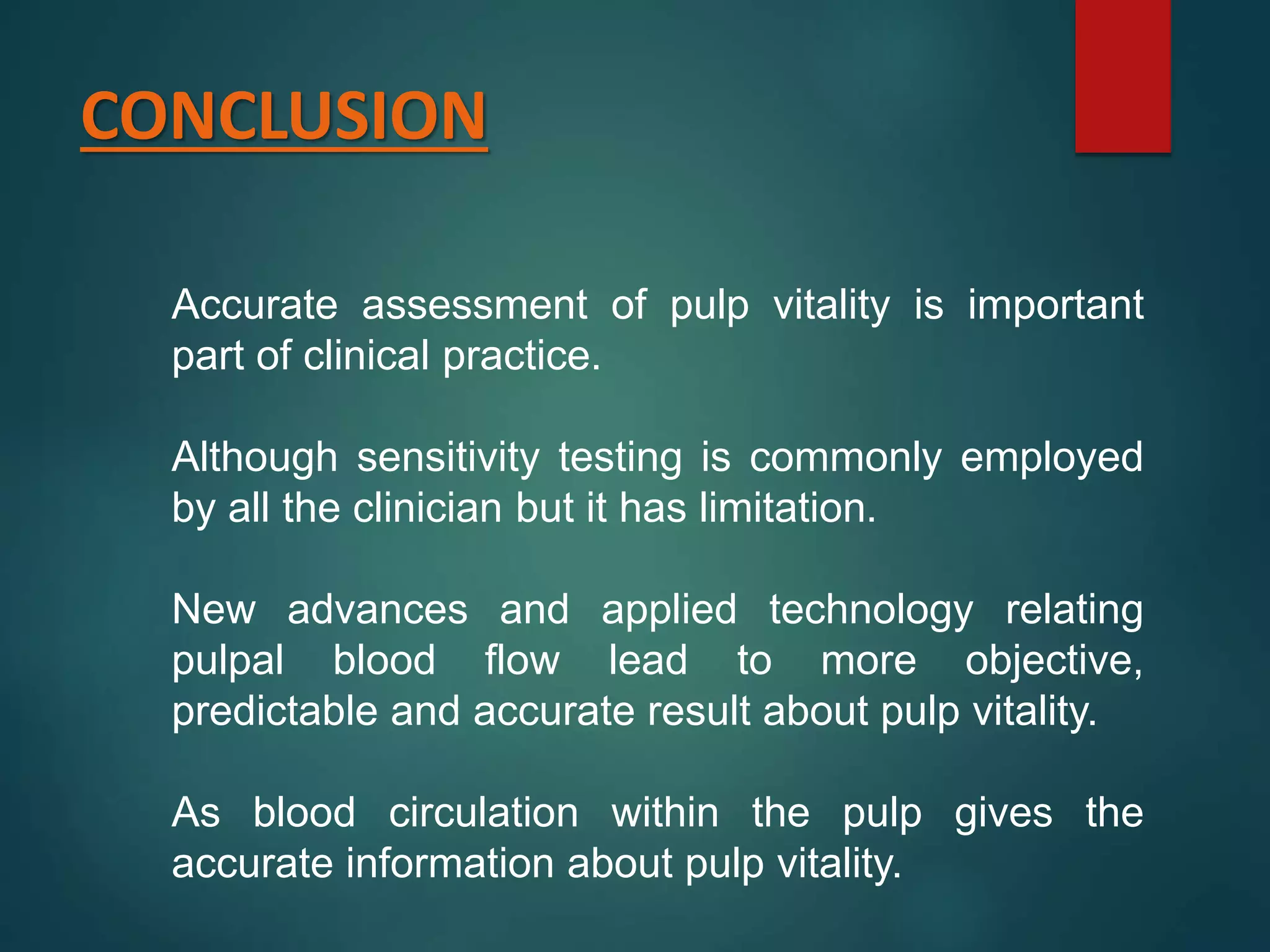 CONCLUSION

Accurate assessment of pulp vitality is important part of clinical practice.

Although sensitivity testing is commonly employed by all the clinician but it has limitation.

New advances and applied technology relating pulpal blood flow lead to more objective, predictable and accurate result about pulp vitality.

As blood circulation within the pulp gives the accurate information about pulp vitality.